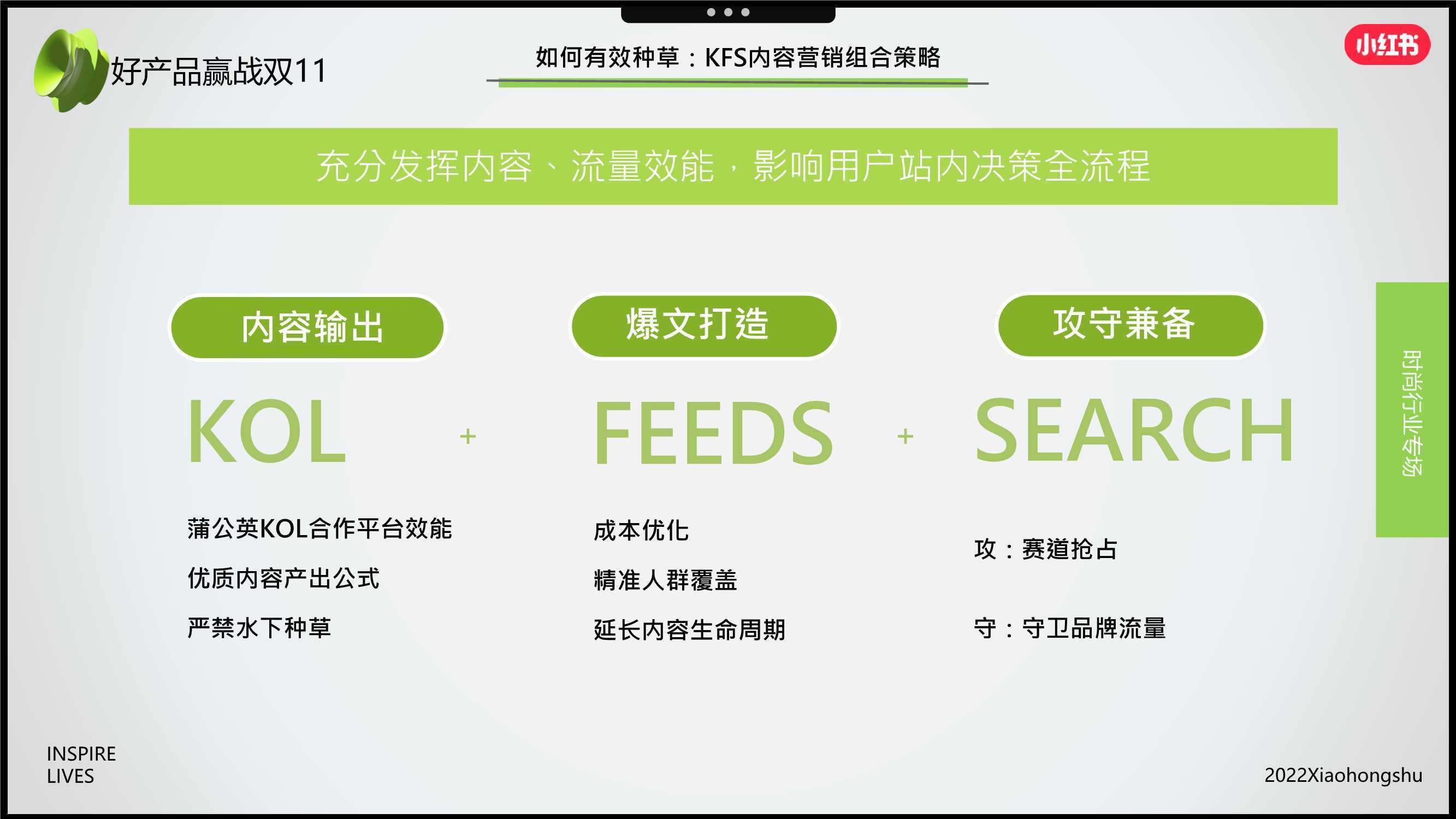 好产品赢战双11

如何有效种草：KFS内容营销组合策略

小红书

充分发挥内容、流量效能，影响用户站内决策全流程

内容输出

KOL

蒲公英KOL合作平台效能

优质内容产出公式

严禁水下种草

+

爆文打造

FEEDS

成本优化

精准人群覆盖

延长内容生命周期

+

攻守兼备

SEARCH

攻：赛道抢占

守：守卫品牌流量

时尚行业专场

INSPIRE
LIVES

2022Xiaohongshu